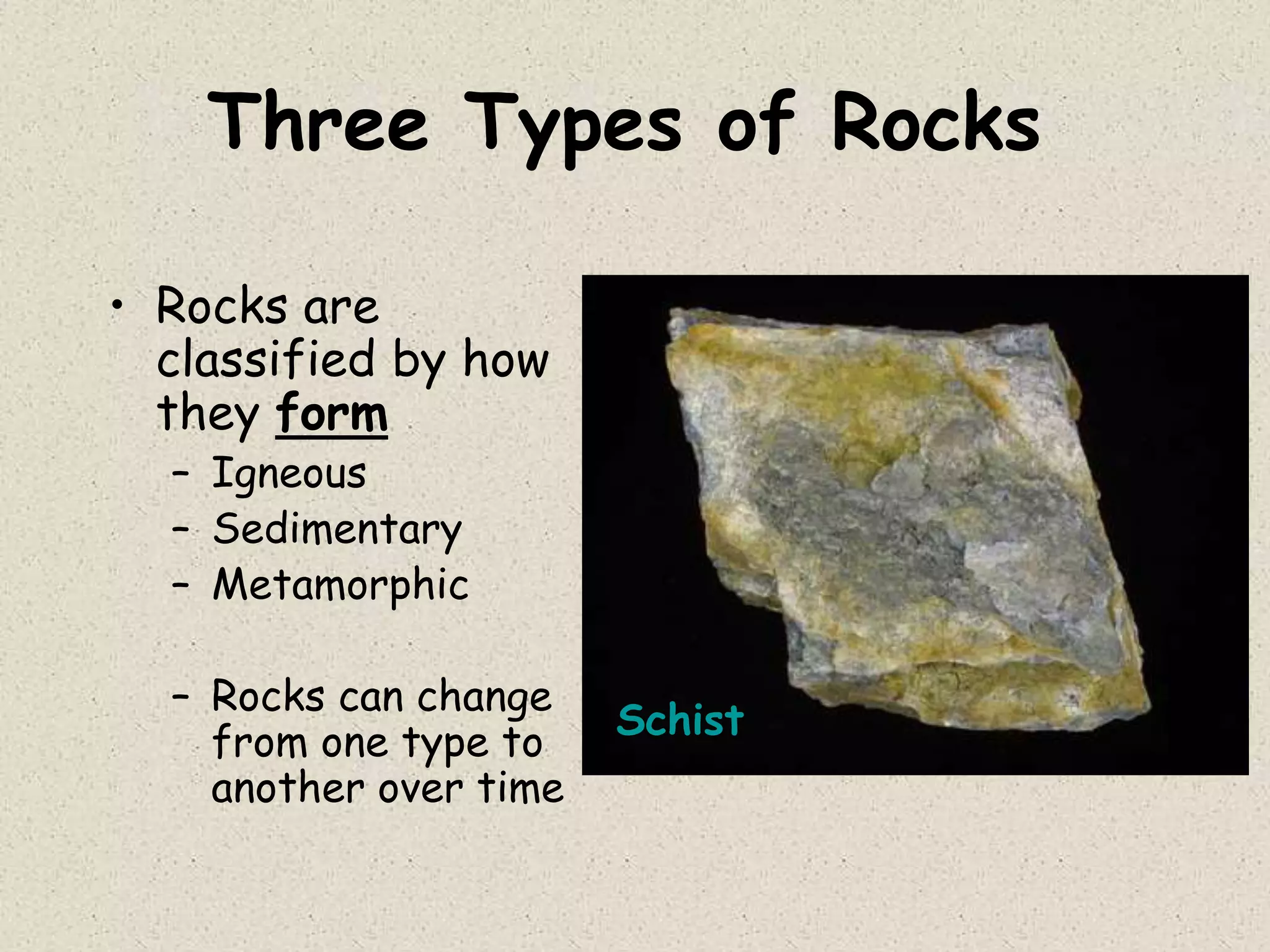 Three Types of Rocks

• Rocks are classified by how they form
– Igneous
– Sedimentary
– Metamorphic

– Rocks can change from one type to another over time

Schist